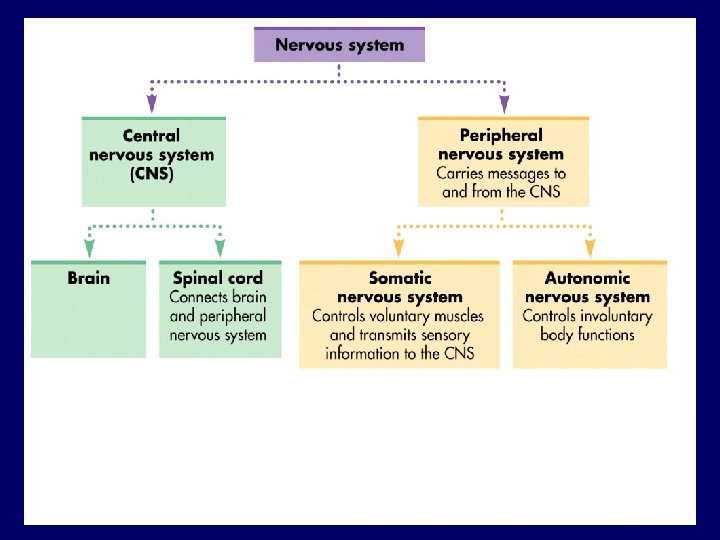 Nervous system

Central nervous system (CNS)

Peripheral nervous system
Carries messages to and from the CNS

Brain

Spinal cord
Connects brain and peripheral nervous system

Somatic nervous system
Controls voluntary muscles and transmits sensory information to the CNS

Autonomic nervous system
Controls involuntary body functions